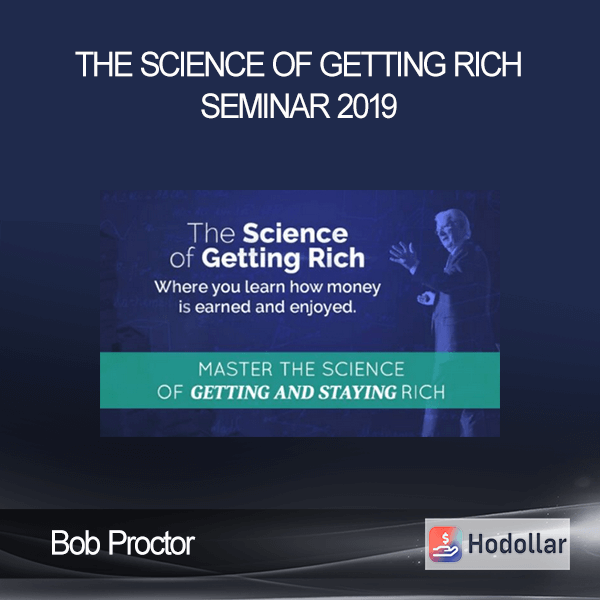 THE SCIENCE OF GETTING RICH SEMINAR 2019

The Science of Getting Rich
Where you learn how money is earned and enjoyed.

MASTER THE SCIENCE OF GETTING AND STAYING RICH

Bob Proctor

Hodollar